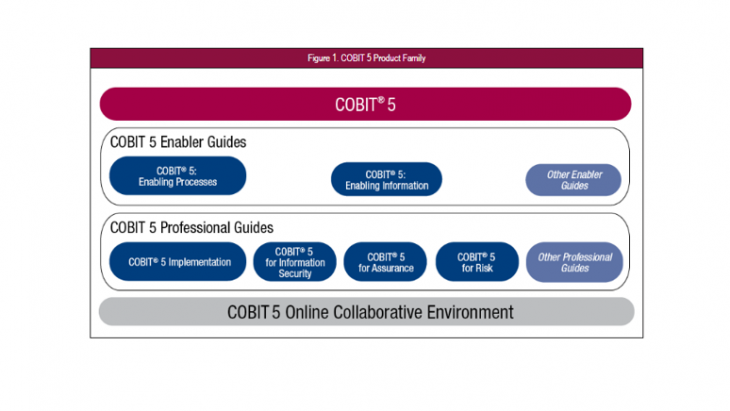 Figure 1. COBIT 5 Product Family

COBIT® 5

COBIT 5 Enabler Guides

COBIT® 5: Enabling Processes

COBIT® 5: Enabling Information

Other Enabler Guides

COBIT 5 Professional Guides

COBIT® 5 Implementation

COBIT® 5 for Information Security

COBIT® 5 for Assurance

COBIT® 5 for Risk

Other Professional Guides

COBIT 5 Online Collaborative Environment